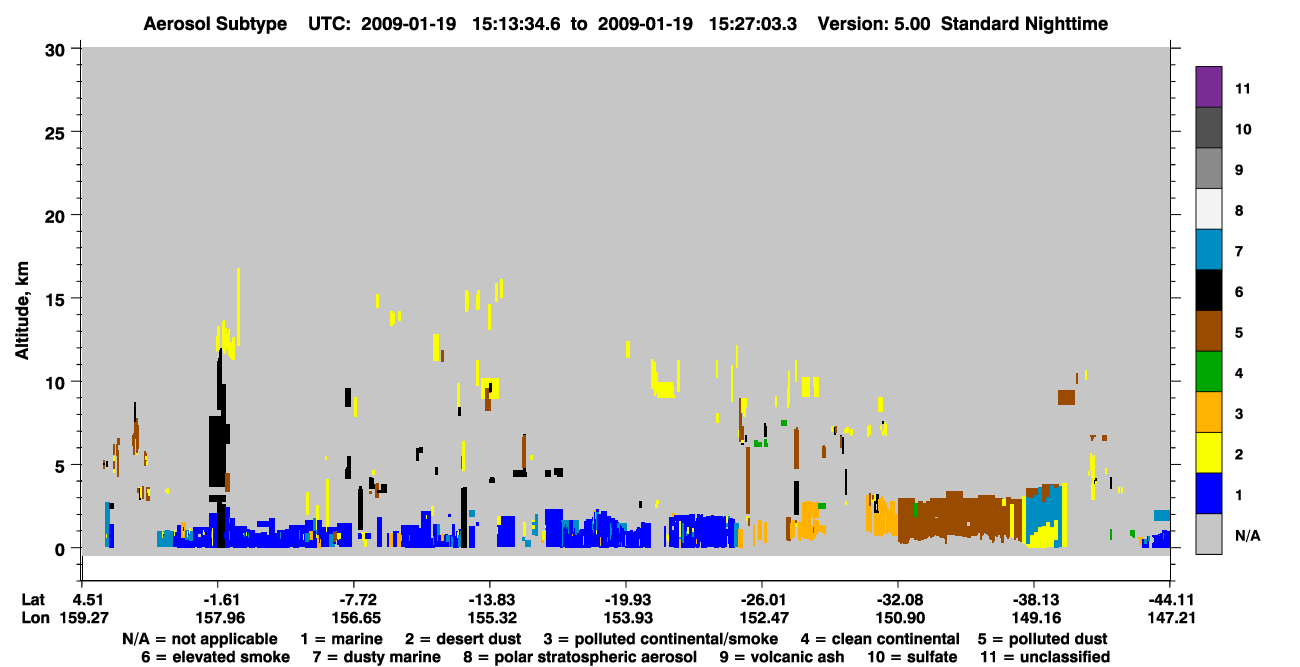 Aerosol Subtype UTC: 2009-01-19 15:13:34.6 to 2009-01-19 15:27:03.3 Version: 5.00 Standard Nighttime

Altitude, km

30
25
20
15
10
5
0

11
10
9
8
7
6
5
4
3
2
1
N/A

Lat 4.51 -1.61 -7.72 -13.83 -19.93 -26.01 -32.08 -38.13 -44.11
Lon 159.27 157.96 156.65 155.32 153.93 152.47 150.90 149.16 147.21

N/A = not applicable 1 = marine 2 = desert dust 3 = polluted continental/smoke 4 = clean continental 5 = polluted dust
6 = elevated smoke 7 = dusty marine 8 = polar stratospheric aerosol 9 = volcanic ash 10 = sulfate 11 = unclassified